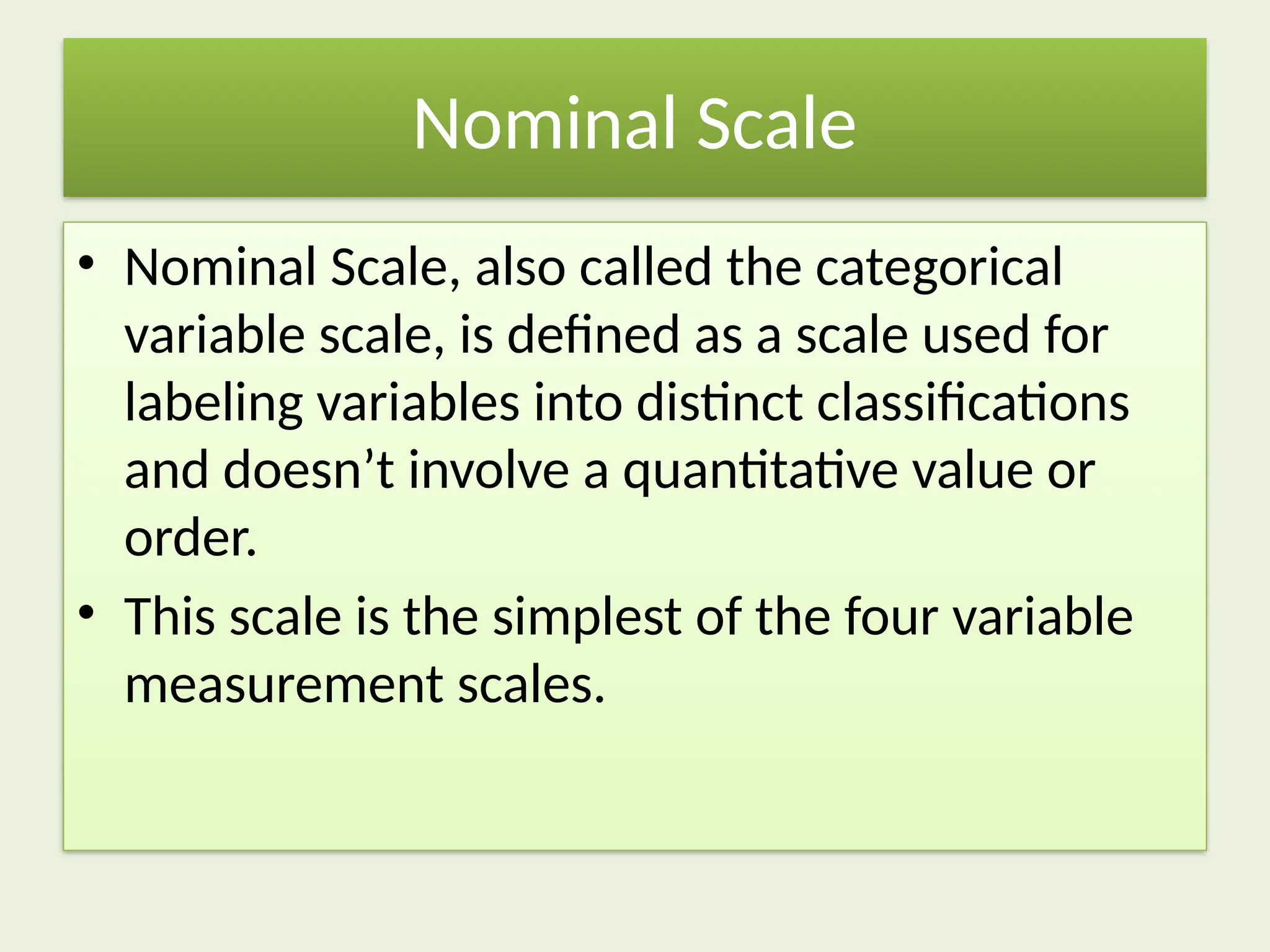 Nominal Scale

• Nominal Scale, also called the categorical variable scale, is defined as a scale used for labeling variables into distinct classifications and doesn’t involve a quantitative value or order.

• This scale is the simplest of the four variable measurement scales.